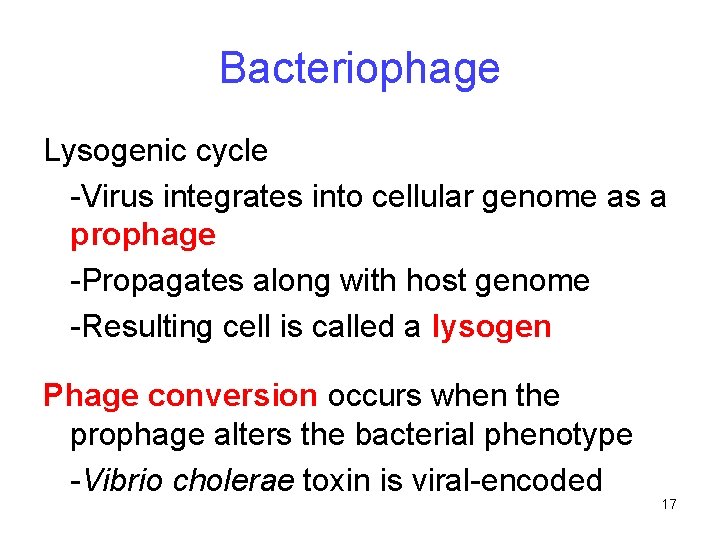 Bacteriophage

Lysogenic cycle

-Virus integrates into cellular genome as a prophage

-Propagates along with host genome

-Resulting cell is called a lysogen

Phage conversion occurs when the prophage alters the bacterial phenotype

-Vibrio cholerae toxin is viral-encoded

17